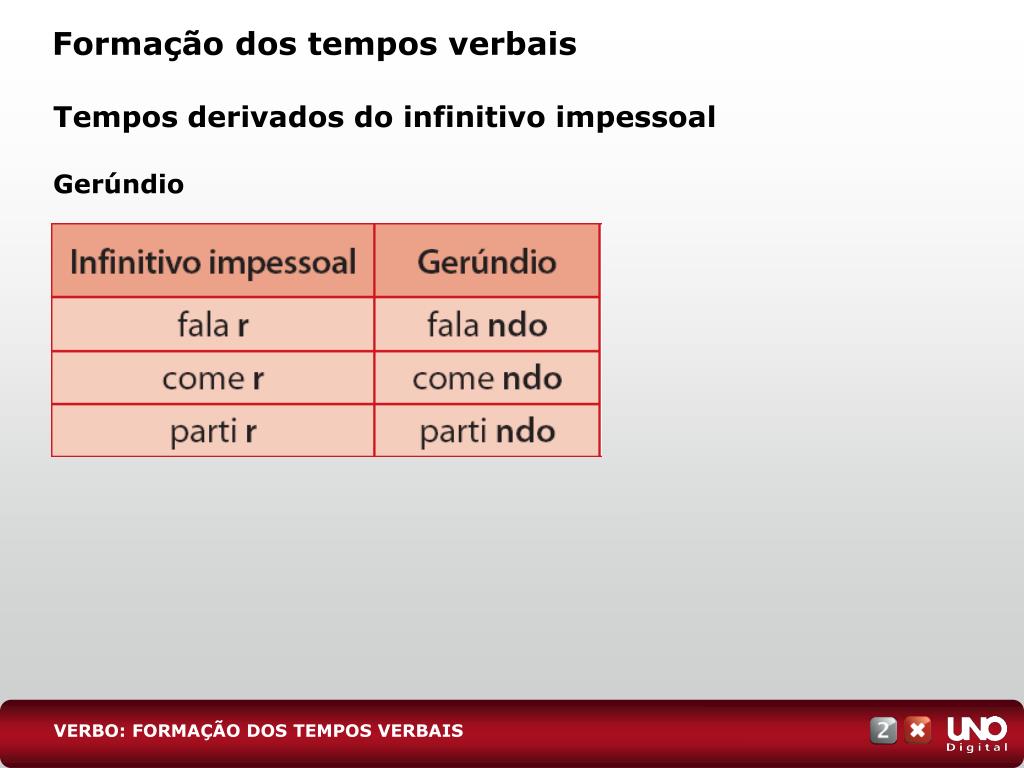 Formação dos tempos verbais

Tempos derivados do infinitivo impessoal

Gerúndio

| Infinitivo impessoal | Gerúndio |
|---|---|
| fala r | fala ndo |
| come r | come ndo |
| parti r | parti ndo |

VERBO: FORMAÇÃO DOS TEMPOS VERBAIS

2 UNO Digital